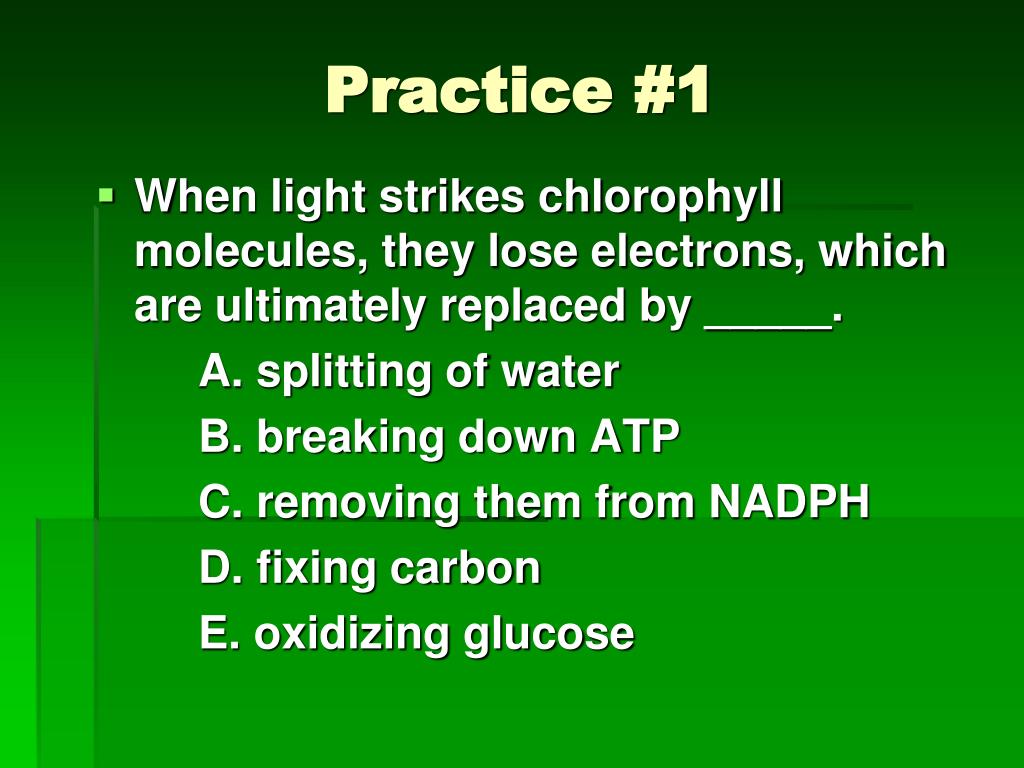 Practice #1

When light strikes chlorophyll molecules, they lose electrons, which are ultimately replaced by _____.

A. splitting of water

B. breaking down ATP

C. removing them from NADPH

D. fixing carbon

E. oxidizing glucose